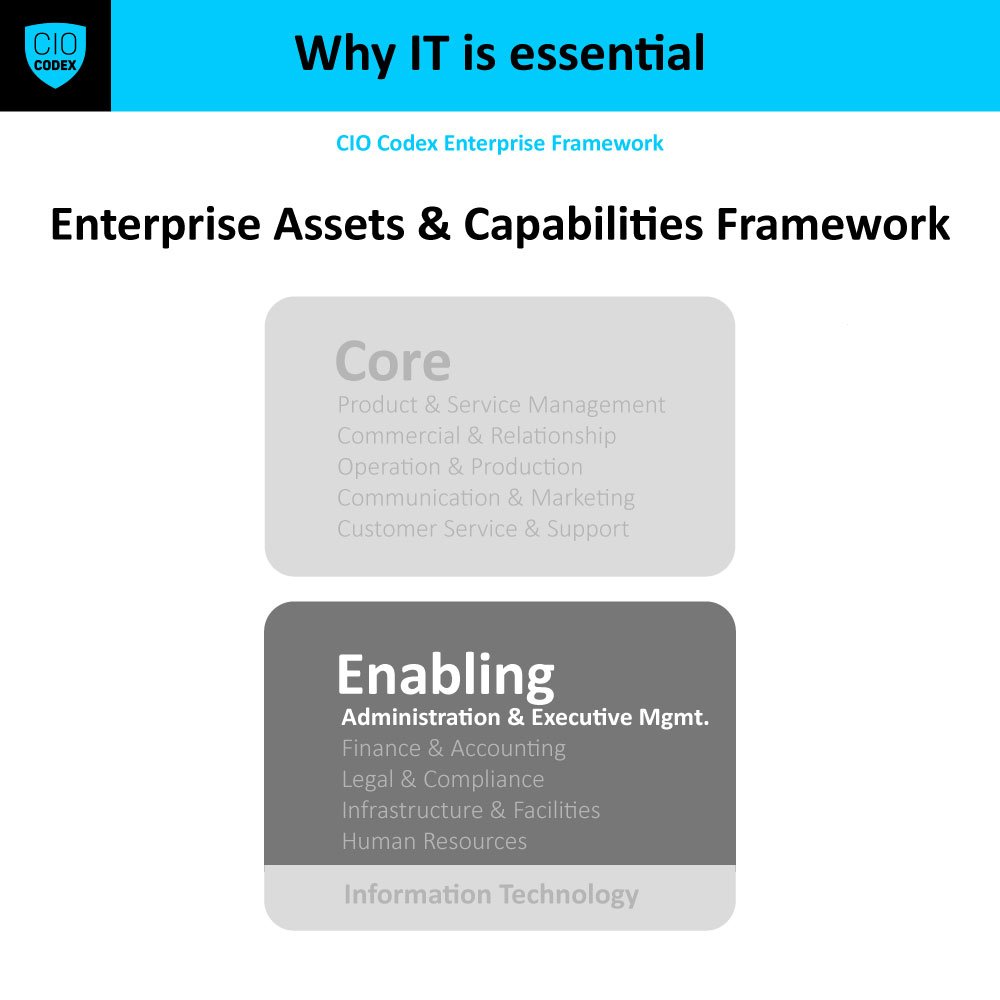 CIO CODEX

Why IT is essential

CIO Codex Enterprise Framework

Enterprise Assets & Capabilities Framework

Core
Product & Service Management
Commercial & Relationship
Operation & Production
Communication & Marketing
Customer Service & Support

Enabling
Administration & Executive Mgmt.
Finance & Accounting
Legal & Compliance
Infrastructure & Facilities
Human Resources

Information Technology